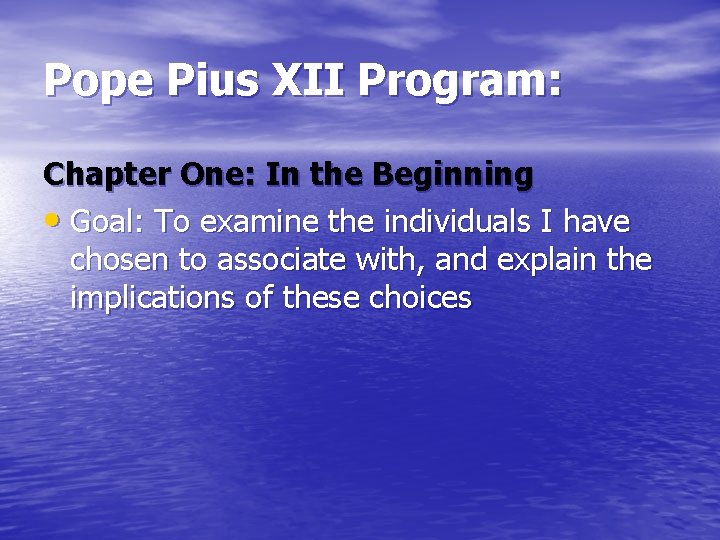 Pope Pius XII Program:

Chapter One: In the Beginning

• Goal: To examine the individuals I have chosen to associate with, and explain the implications of these choices